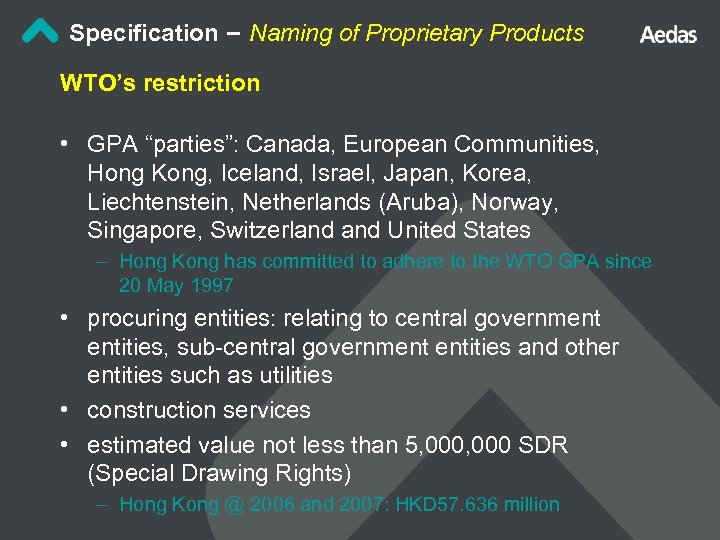 Specification – Naming of Proprietary Products

Aedas

WTO's restriction

• GPA "parties": Canada, European Communities, Hong Kong, Iceland, Israel, Japan, Korea, Liechtenstein, Netherlands (Aruba), Norway, Singapore, Switzerland and United States
– Hong Kong has committed to adhere to the WTO GPA since 20 May 1997
• procuring entities: relating to central government entities, sub-central government entities and other entities such as utilities
• construction services
• estimated value not less than 5,000,000 SDR (Special Drawing Rights)
– Hong Kong @ 2006 and 2007: HKD57.636 million